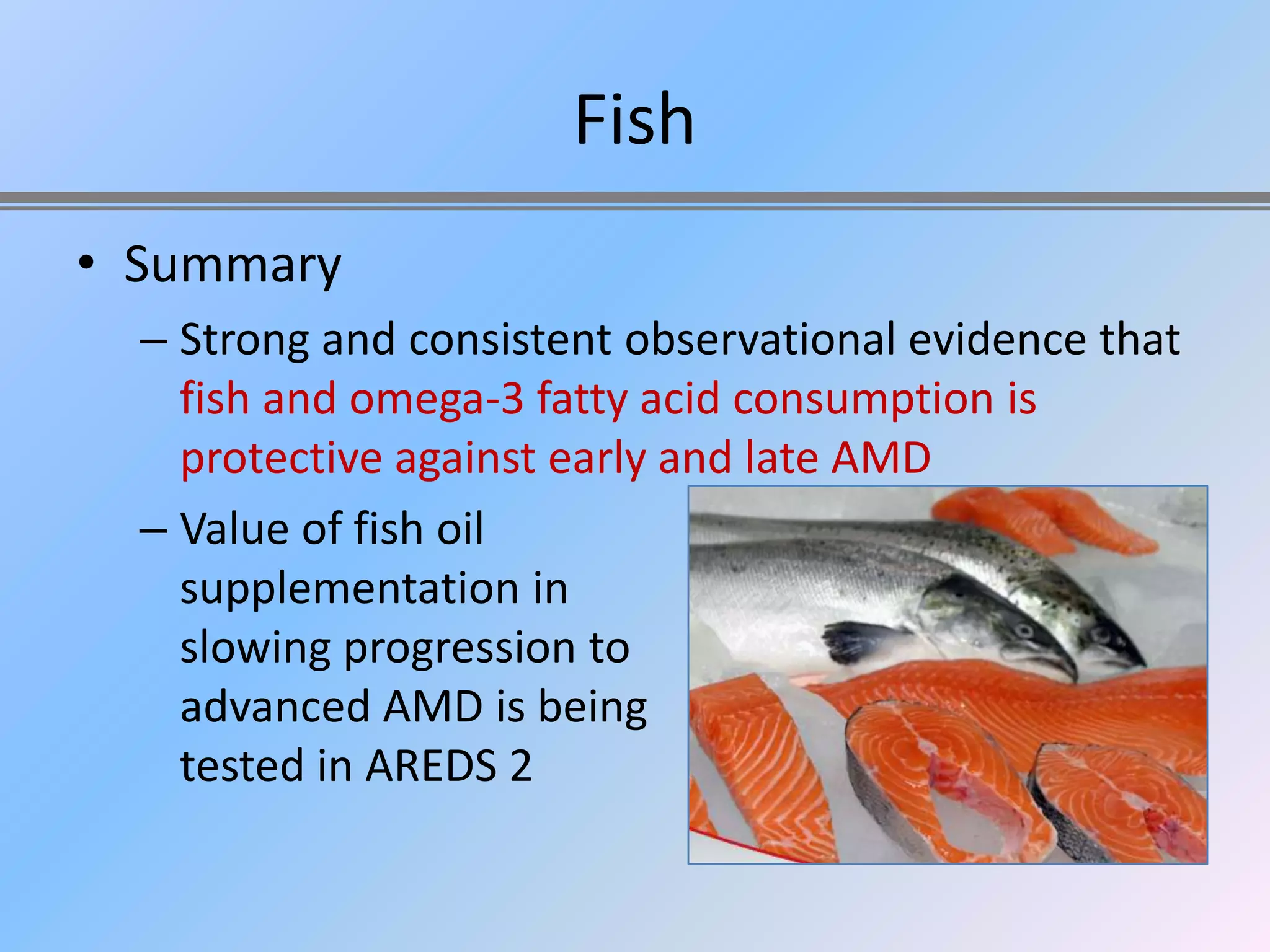 Fish

• Summary

– Strong and consistent observational evidence that fish and omega-3 fatty acid consumption is protective against early and late AMD

– Value of fish oil supplementation in slowing progression to advanced AMD is being tested in AREDS 2